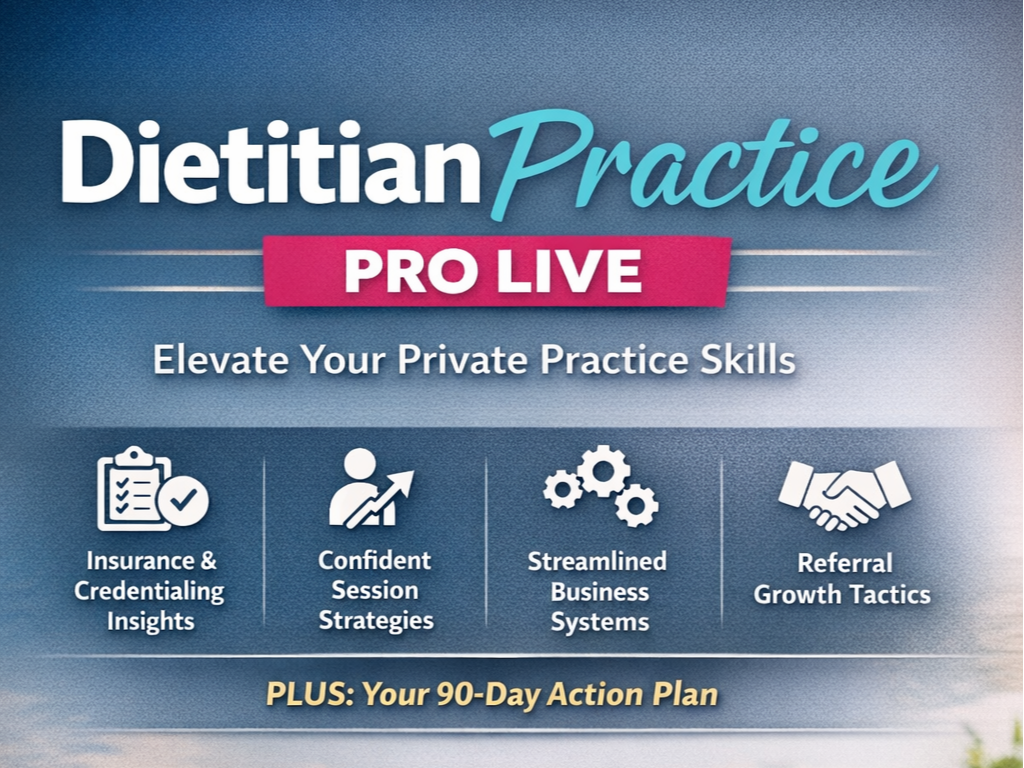 Dietitian Practice

PRO LIVE

Elevate Your Private Practice Skills

Insurance & Credentialing Insights

Confident Session Strategies

Streamlined Business Systems

Referral Growth Tactics

PLUS: Your 90-Day Action Plan